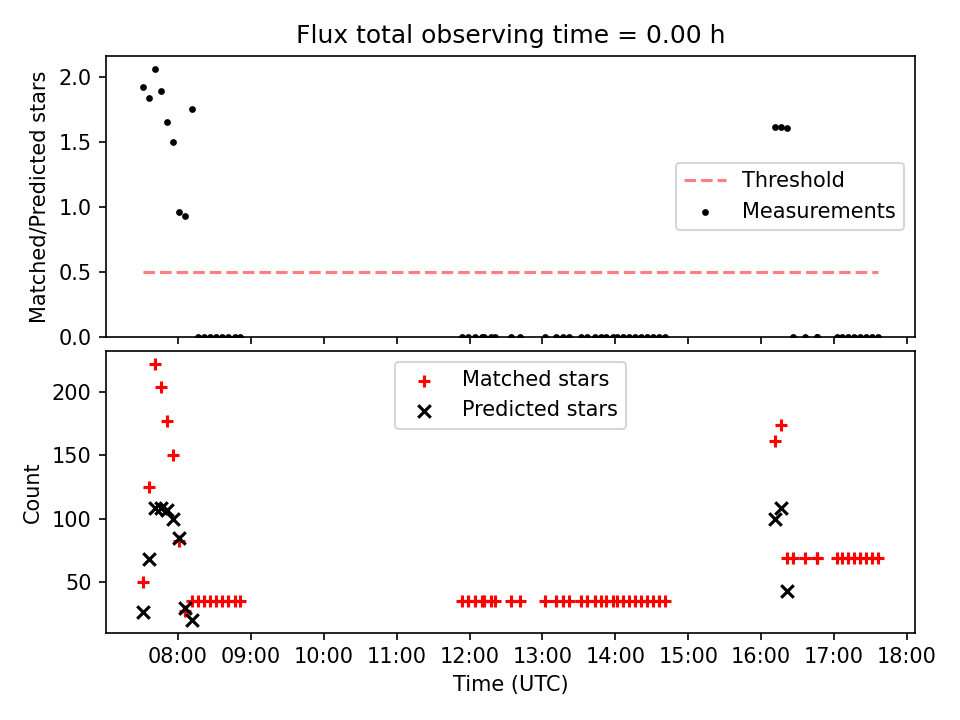 Flux total observing time = 0.00 h

Matched/Predicted stars

2.0
1.5
1.0
0.5
0.0

Threshold
Measurements

Count

200
150
100
50

Matched stars
Predicted stars

08:00 09:00 10:00 11:00 12:00 13:00 14:00 15:00 16:00 17:00 18:00

Time (UTC)